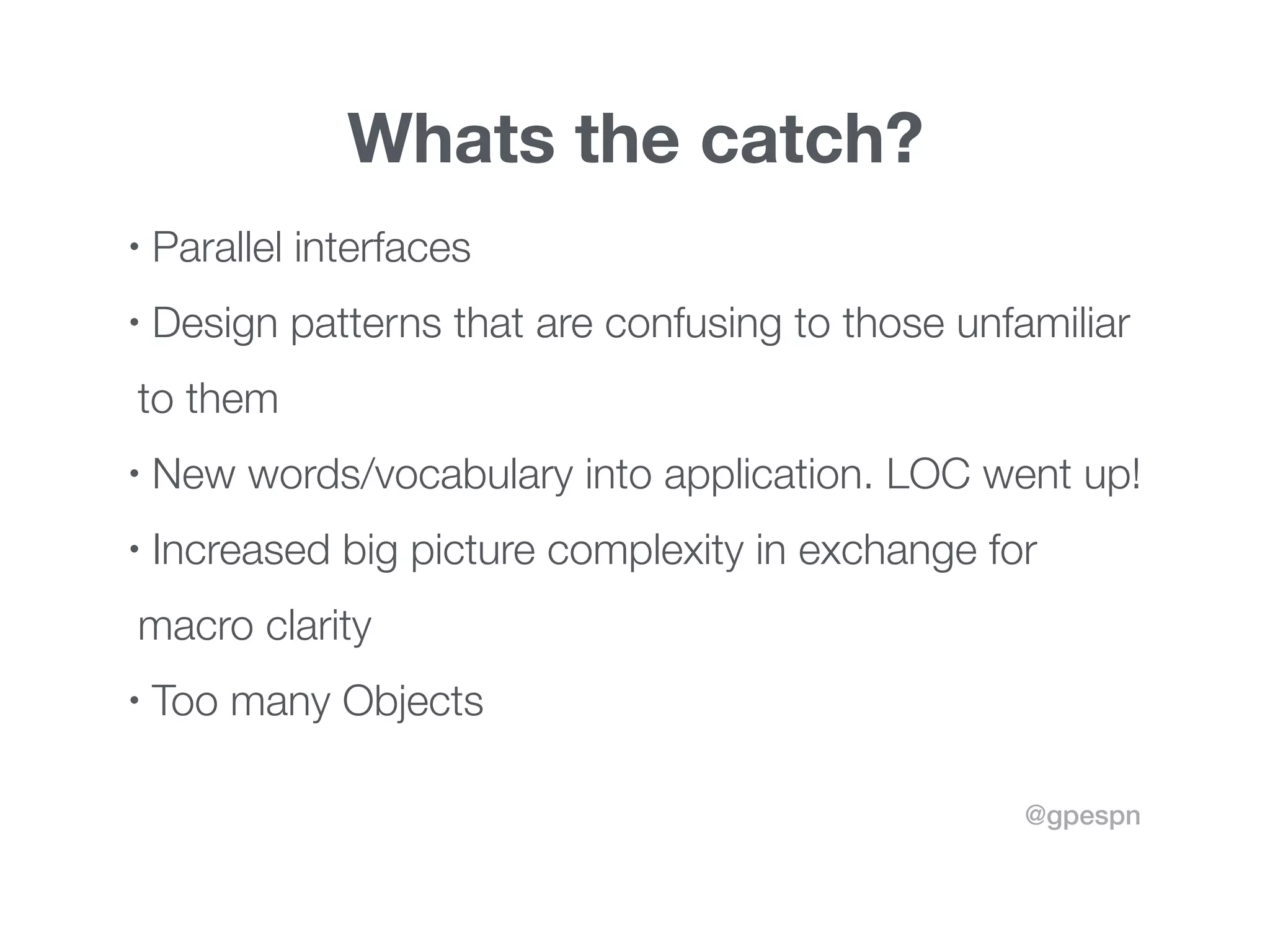 Whats the catch?

• Parallel interfaces

• Design patterns that are confusing to those unfamiliar to them

• New words/vocabulary into application. LOC went up!

• Increased big picture complexity in exchange for macro clarity

• Too many Objects

@gpespn